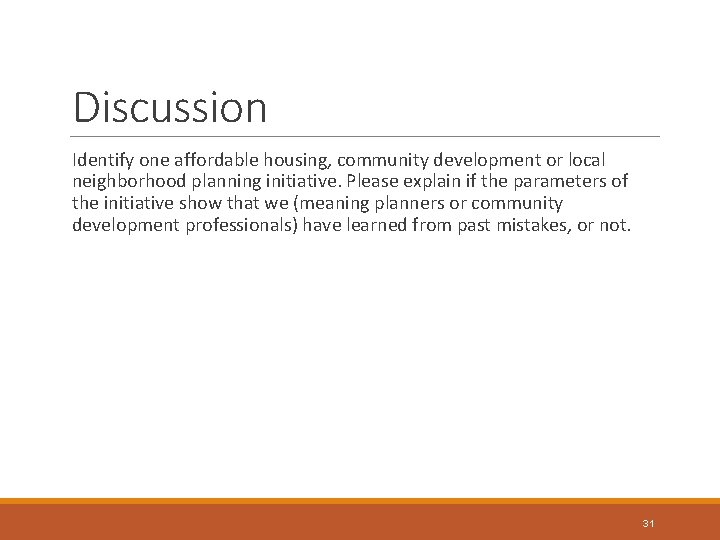 Discussion

Identify one affordable housing, community development or local neighborhood planning initiative. Please explain if the parameters of the initiative show that we (meaning planners or community development professionals) have learned from past mistakes, or not.

31